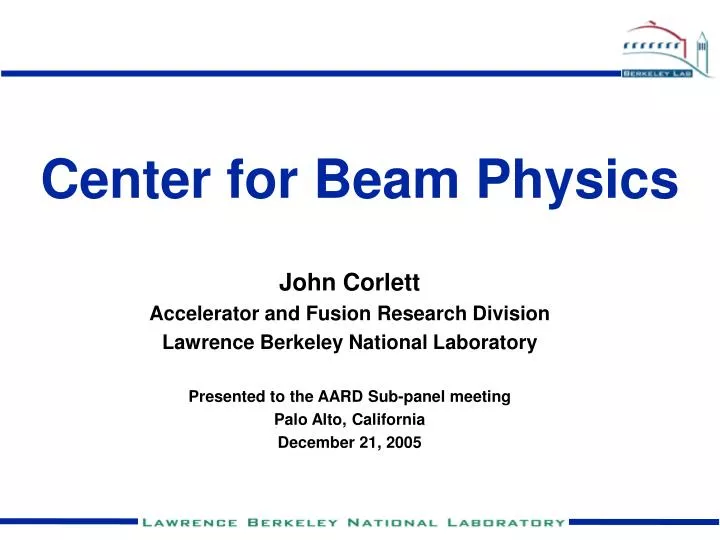 BERKELEY LAB

Center for Beam Physics

John Corlett
Accelerator and Fusion Research Division
Lawrence Berkeley National Laboratory

Presented to the AARD Sub-panel meeting
Palo Alto, California
December 21, 2005

LAWRENCE BERKELEY NATIONAL LABORATORY